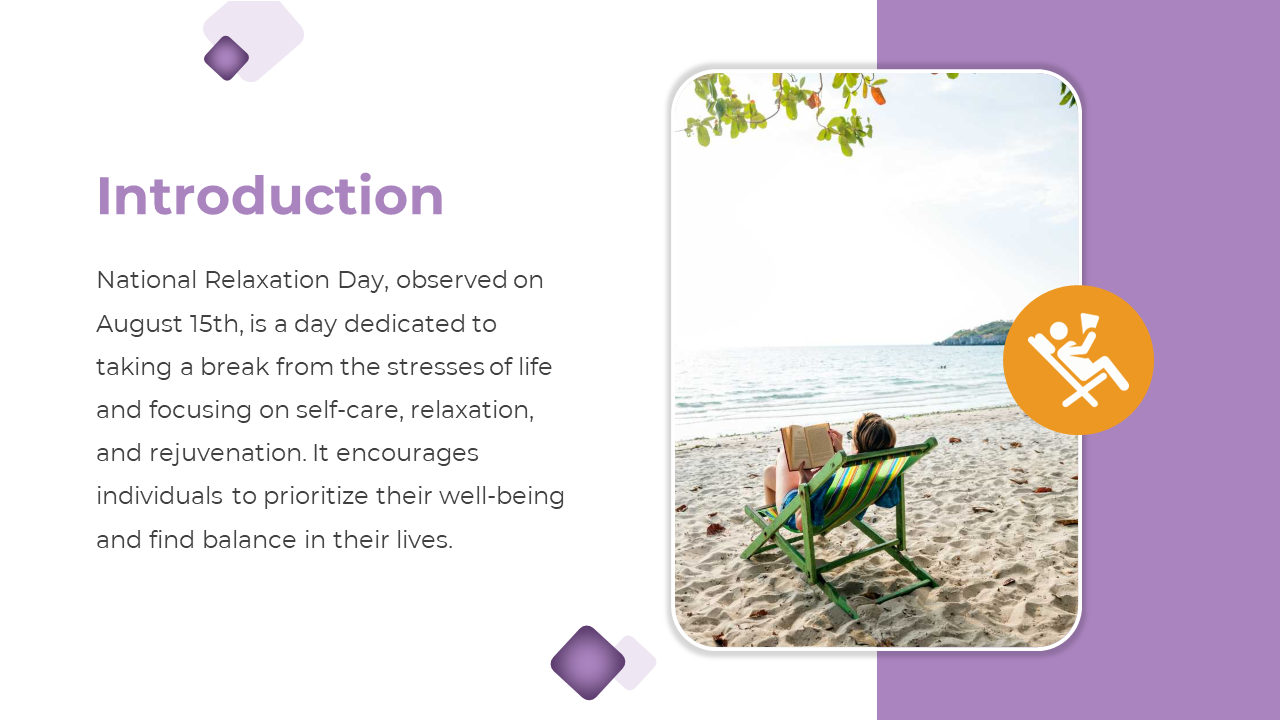 Introduction

National Relaxation Day, observed on August 15th, is a day dedicated to taking a break from the stresses of life and focusing on self-care, relaxation, and rejuvenation. It encourages individuals to prioritize their well-being and find balance in their lives.